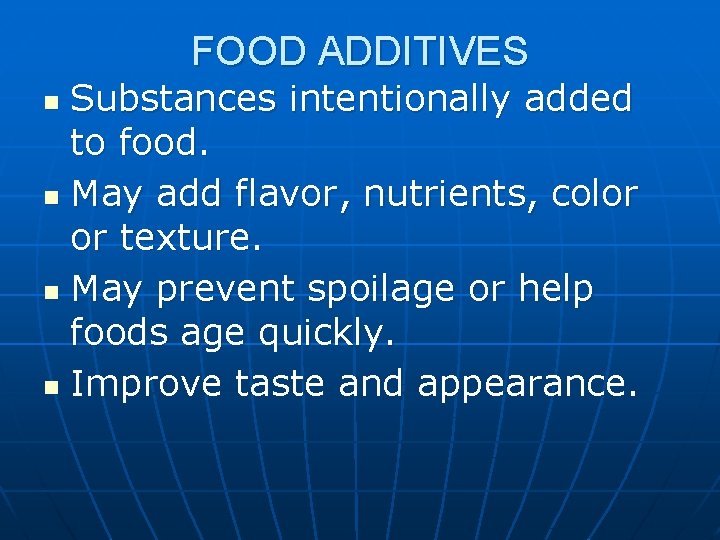 FOOD ADDITIVES

- Substances intentionally added to food.
- May add flavor, nutrients, color or texture.
- May prevent spoilage or help foods age quickly.
- Improve taste and appearance.